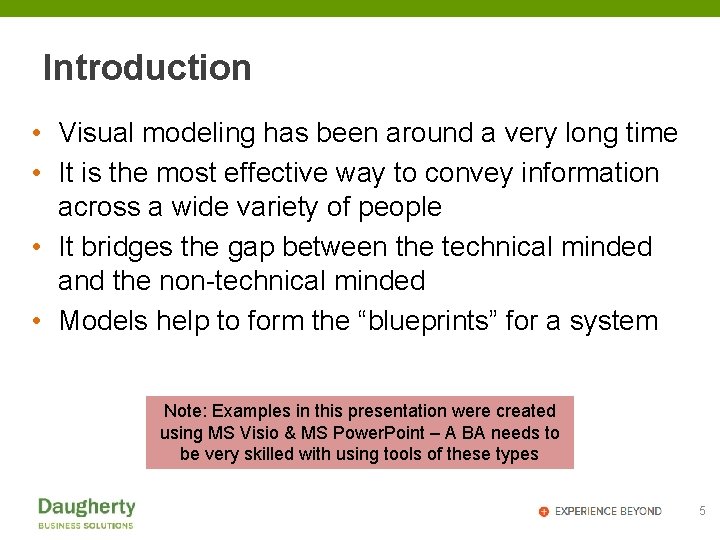 Introduction

• Visual modeling has been around a very long time
• It is the most effective way to convey information across a wide variety of people
• It bridges the gap between the technical minded and the non-technical minded
• Models help to form the “blueprints” for a system

Note: Examples in this presentation were created using MS Visio & MS PowerPoint – A BA needs to be very skilled with using tools of these types

Daugherty
BUSINESS SOLUTIONS

EXPERIENCE BEYOND

5